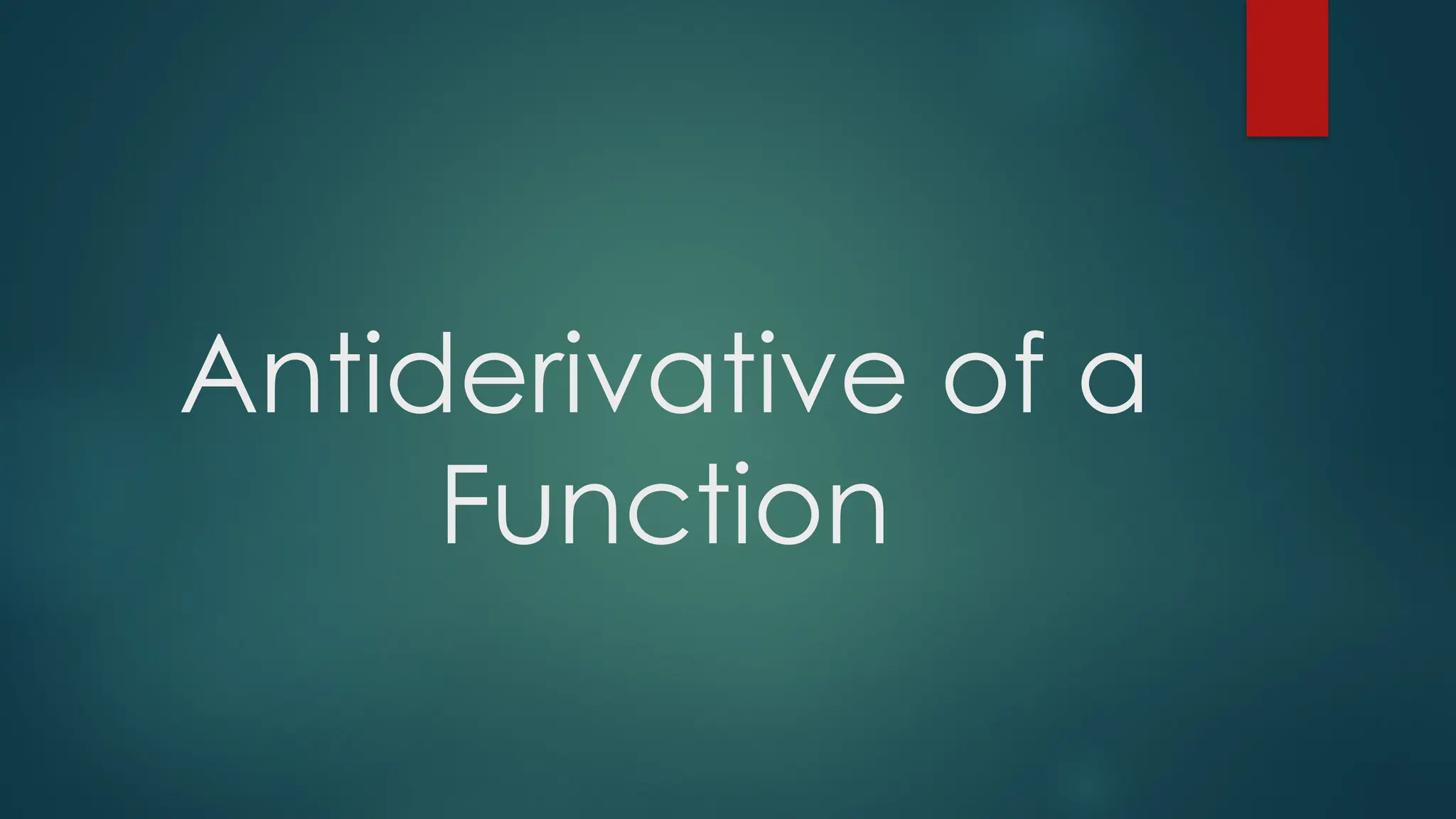 Antiderivative of a Function